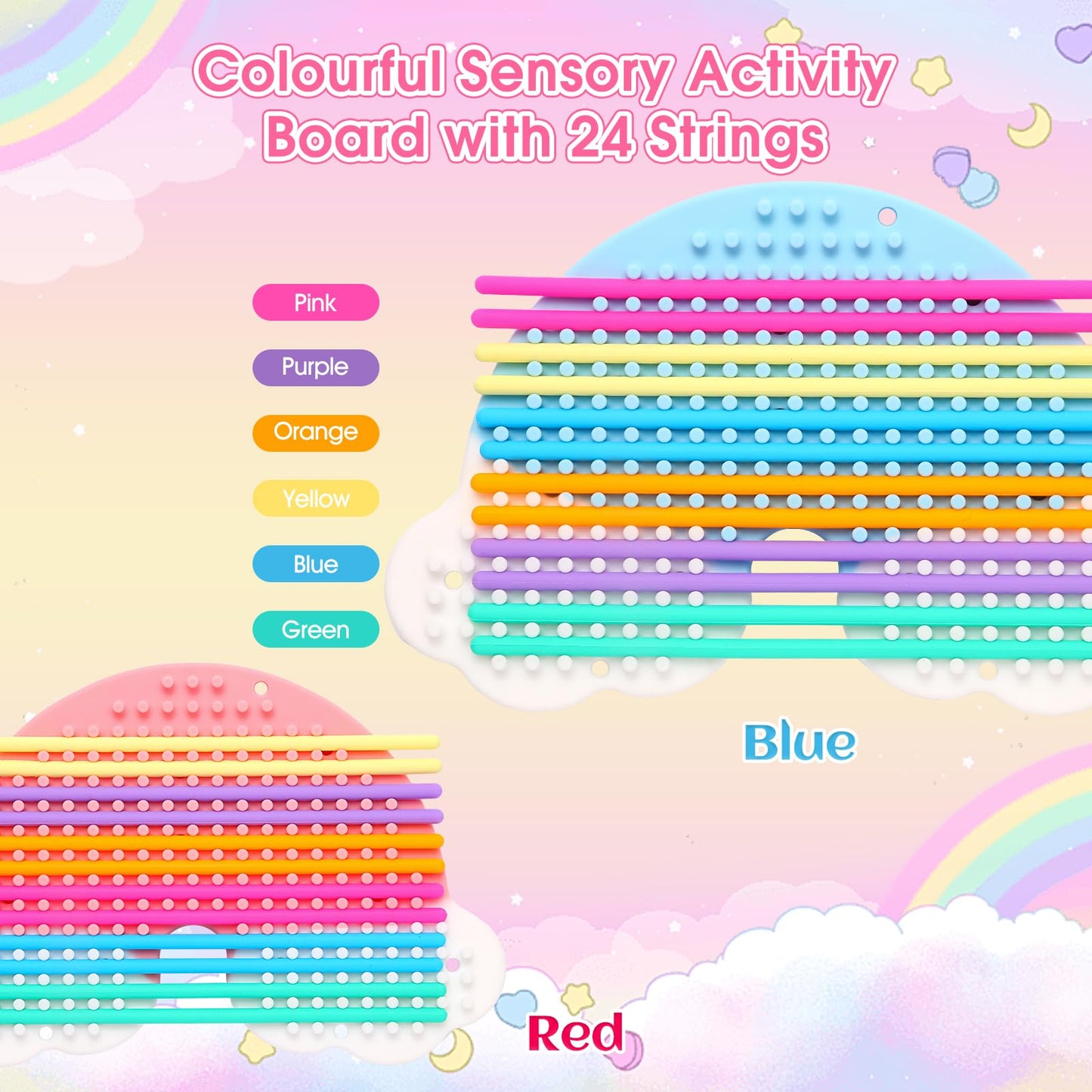 Colourful Sensory Activity Board with 24 Strings

Pink

Purple

Orange

Yellow

Blue

Green

Blue

Red